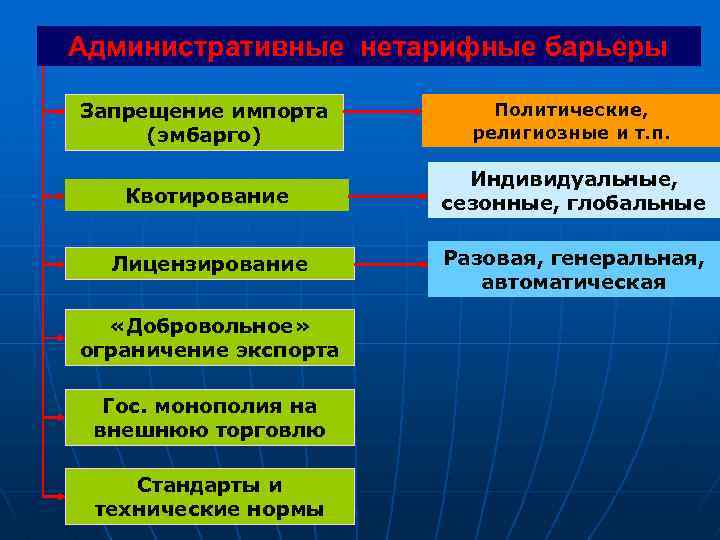 Административные нетарифные барьеры

Запрещение импорта (эмбарго)

Политические, религиозные и т.п.

Квотирование

Индивидуальные, сезонные, глобальные

Лицензирование

Разовая, генеральная, автоматическая

«Добровольное» ограничение экспорта

Гос. монополия на внешнюю торговлю

Стандарты и технические нормы